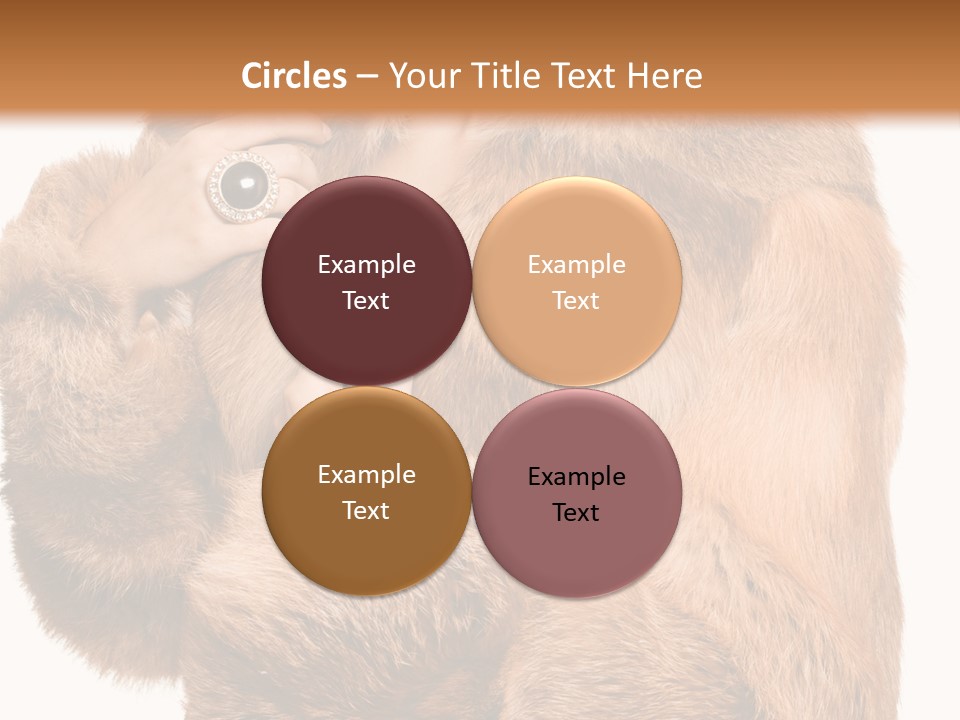 Circles – Your Title Text Here

Example Text

Example Text

Example Text

Example Text